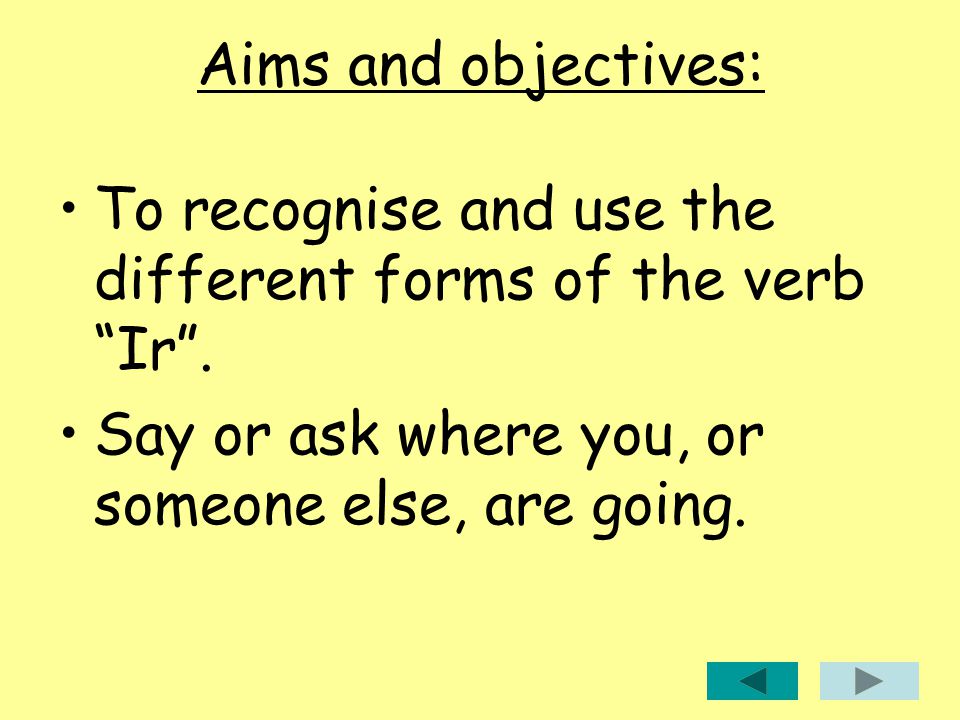 Aims and objectives:

• To recognise and use the different forms of the verb “Ir”.

• Say or ask where you, or someone else, are going.